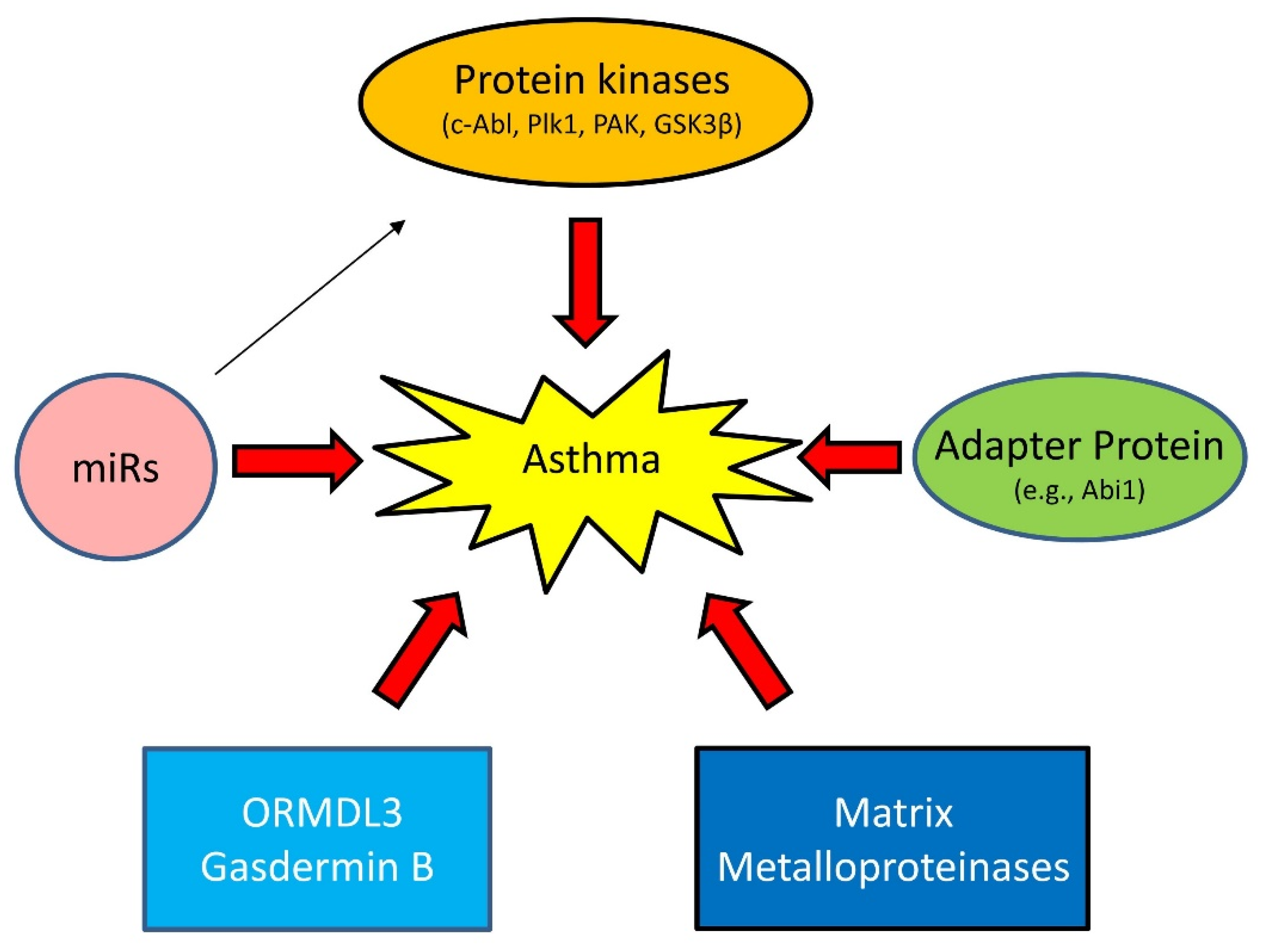 Protein kinases
(c-Abl, Plk1, PAK, GSK3β)

miRs

Asthma

Adapter Protein
(e.g., Abi1)

ORMDL3
Gasdermin B

Matrix
Metalloproteinases